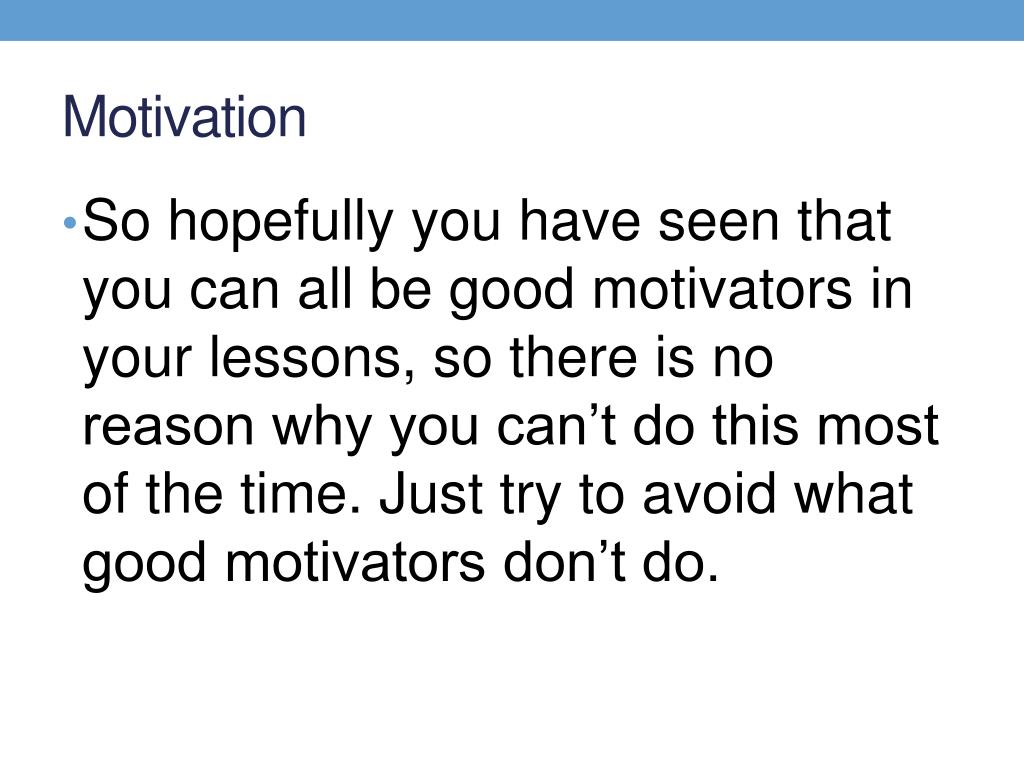 Motivation

• So hopefully you have seen that you can all be good motivators in your lessons, so there is no reason why you can’t do this most of the time. Just try to avoid what good motivators don’t do.